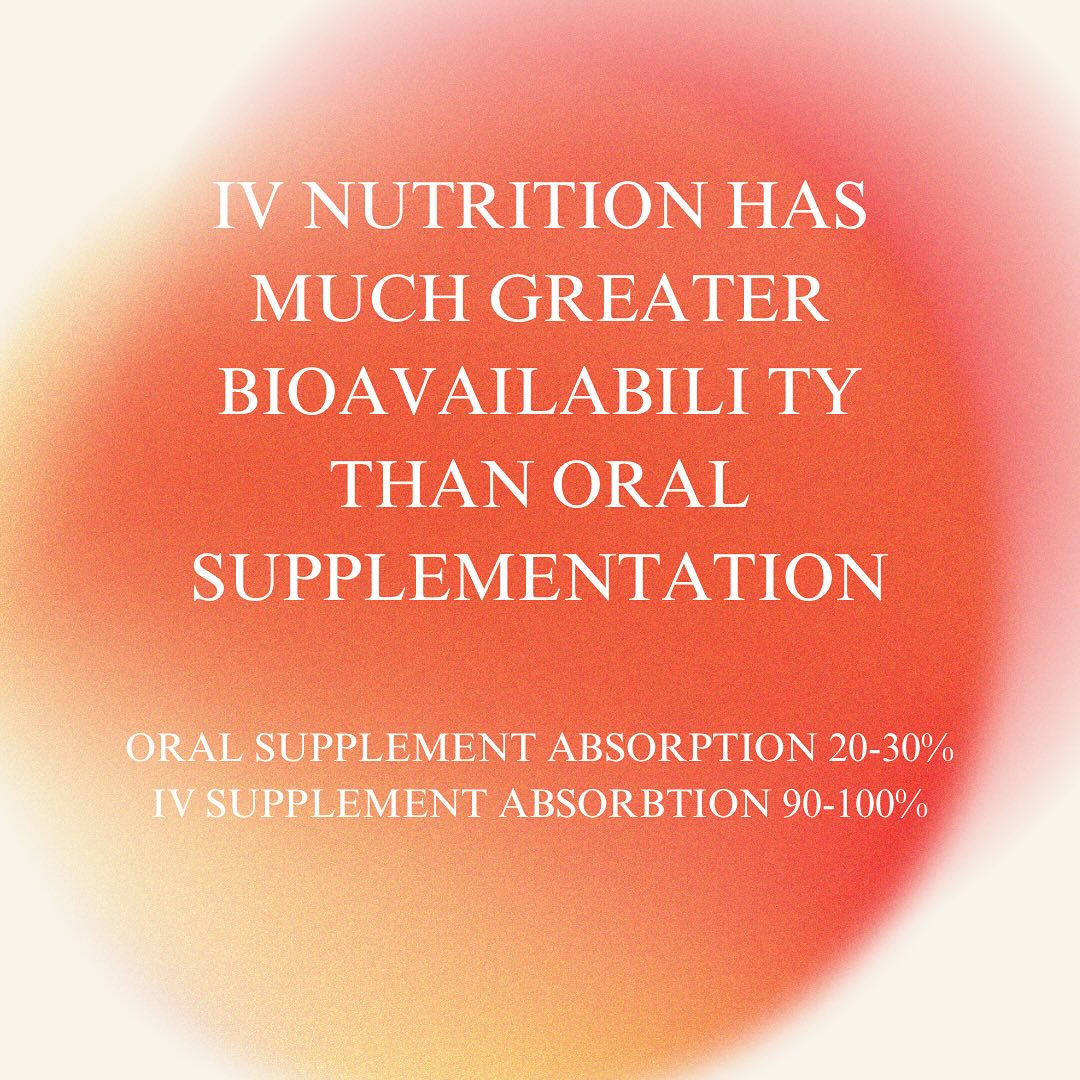 IV NUTRITION HAS MUCH GREATER BIOAVAILABILI TY THAN ORAL SUPPLEMENTATION

ORAL SUPPLEMENT ABSORPTION 20-30%
IV SUPPLEMENT ABSORBTION 90-100%